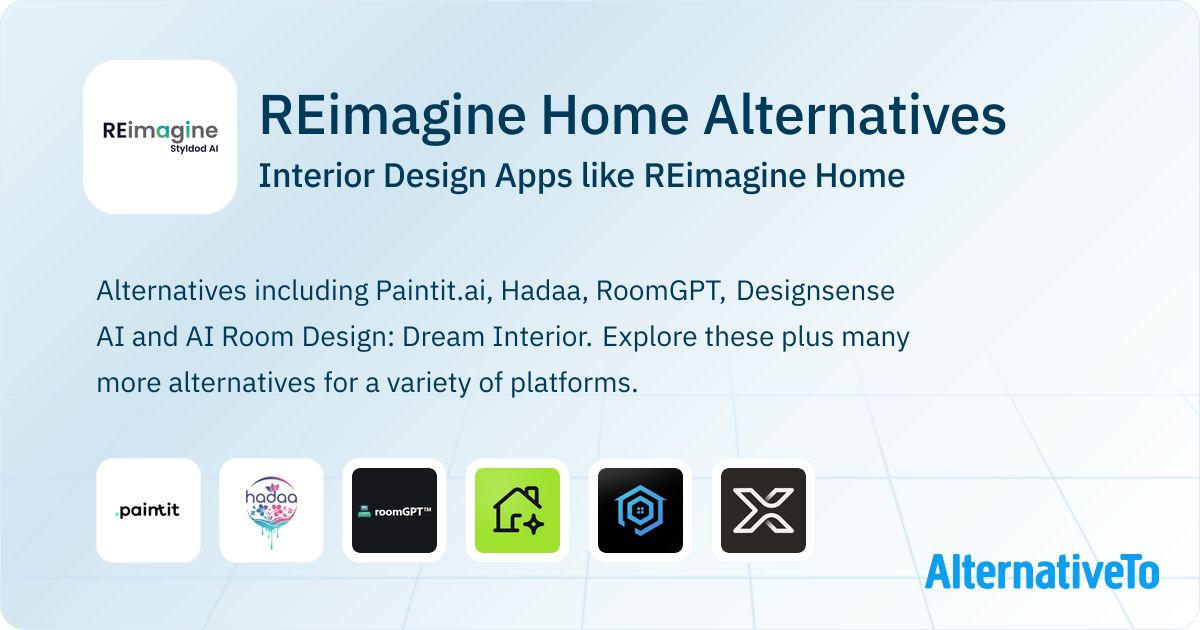 REimagine
Styldod AI

REimagine Home Alternatives

Interior Design Apps like REimagine Home

Alternatives including Paintit.ai, Hadaa, RoomGPT, Designsense AI and AI Room Design: Dream Interior. Explore these plus many more alternatives for a variety of platforms.

.paintit

hadaa

roomGPT™

AlternativeTo